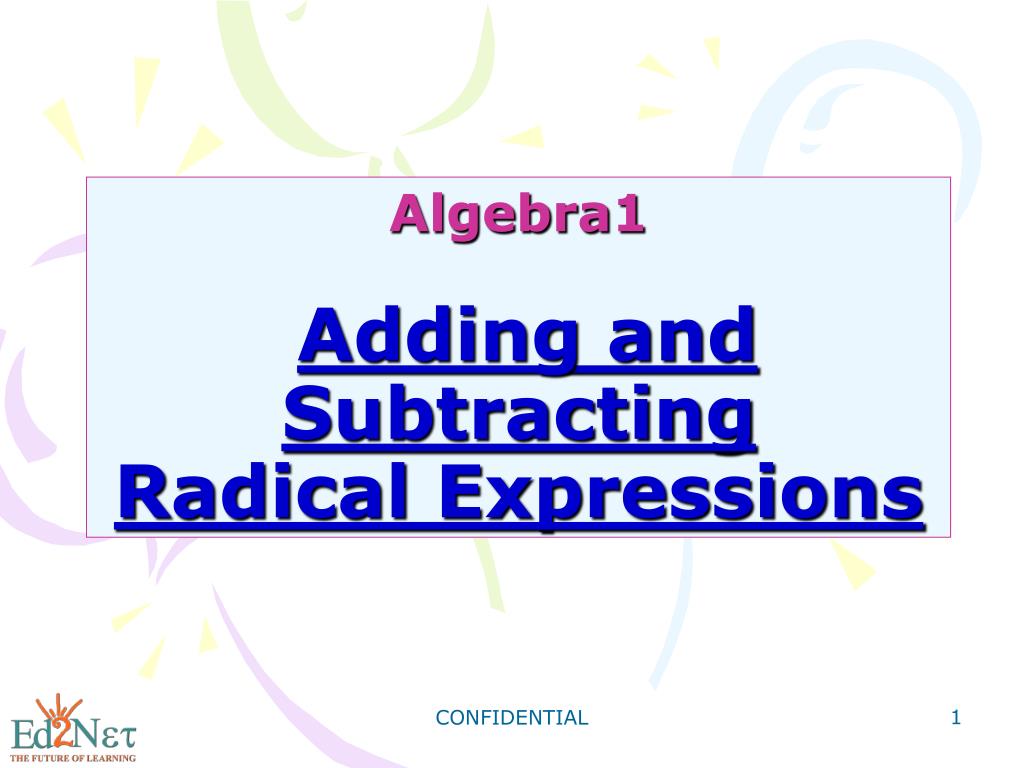 Algebra1

Adding and Subtracting Radical Expressions

Ed2Νετ
THE FUTURE OF LEARNING

CONFIDENTIAL

1